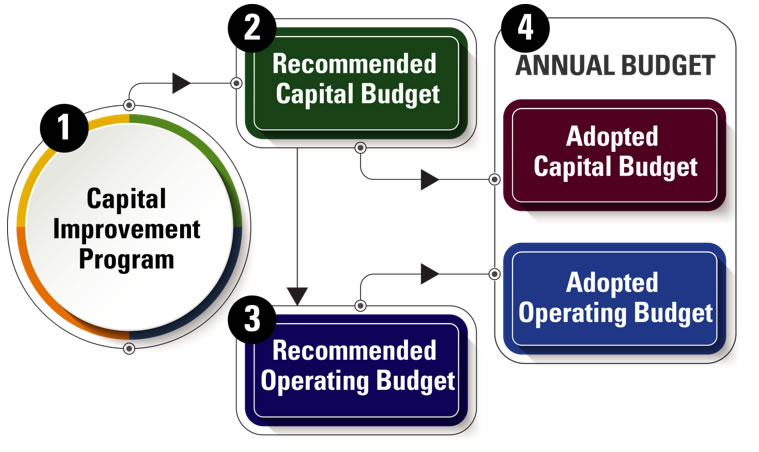 1
Capital Improvement Program

2
Recommended Capital Budget

3
Recommended Operating Budget

4
ANNUAL BUDGET

Adopted Capital Budget

Adopted Operating Budget